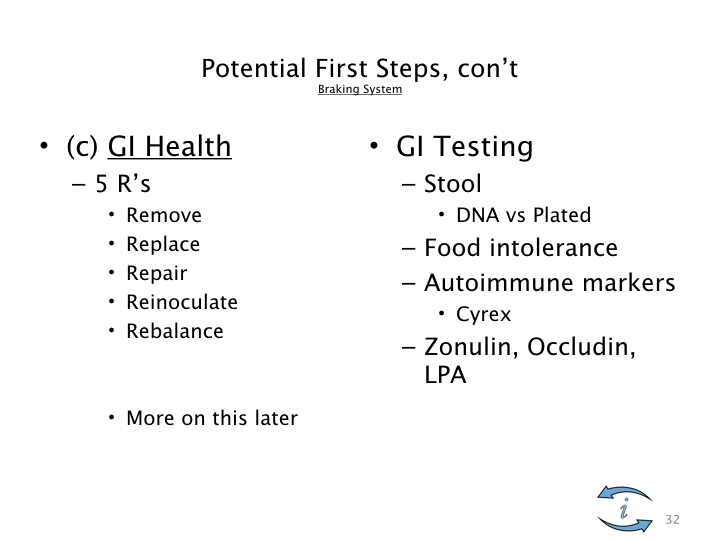 Potential First Steps, con't
Braking System

• (c) GI Health
– 5 R's
• Remove
• Replace
• Repair
• Reinoculate
• Rebalance

• More on this later

• GI Testing
– Stool
• DNA vs Plated
– Food intolerance
– Autoimmune markers
• Cyrex
– Zonulin, Occludin, LPA

i

32